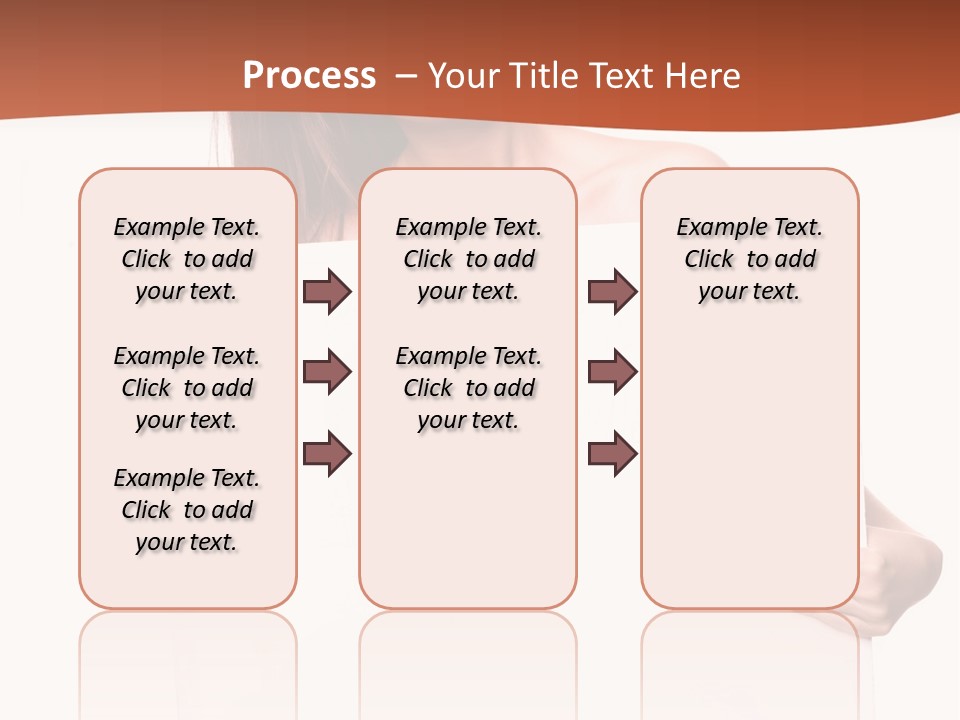 Process – Your Title Text Here

Example Text. Click to add your text.

Example Text. Click to add your text.

Example Text. Click to add your text.

Example Text. Click to add your text.

Example Text. Click to add your text.

Example Text. Click to add your text.